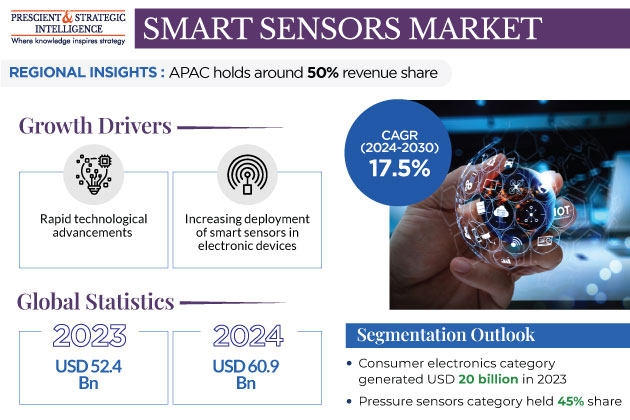 PRESCIENT & STRATEGIC INTELLIGENCE
Where knowledge inspires strategy

SMART SENSORS MARKET

REGIONAL INSIGHTS : APAC holds around 50% revenue share

Growth Drivers

Rapid technological advancements

Increasing deployment of smart sensors in electronic devices

CAGR (2024-2030) 17.5%

IOT

Global Statistics

2023
USD 52.4 Bn

2024
USD 60.9 Bn

Segmentation Outlook

• Consumer electronics category generated USD 20 billion in 2023

• Pressure sensors category held 45% share